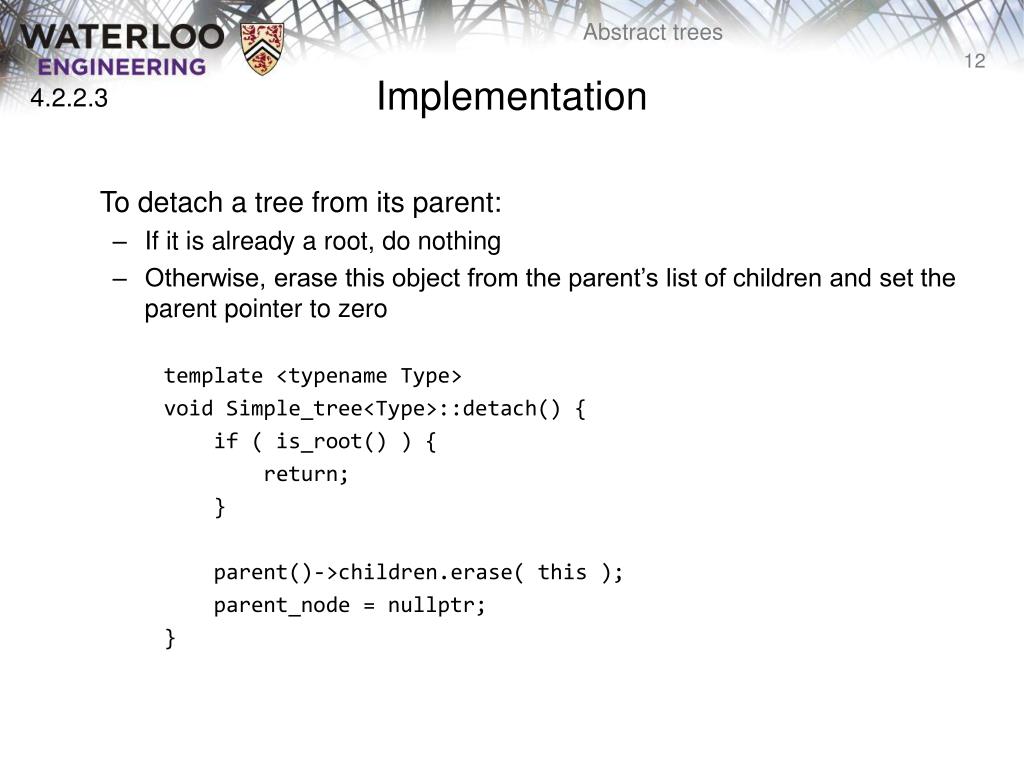 WATERLOO ENGINEERING

Abstract trees

12

4.2.2.3

Implementation

To detach a tree from its parent:
– If it is already a root, do nothing
– Otherwise, erase this object from the parent’s list of children and set the parent pointer to zero

template <typename Type>
void Simple_tree<Type>::detach() {
    if ( is_root() ) {
        return;
    }

    parent()->children.erase( this );
    parent_node = nullptr;
}